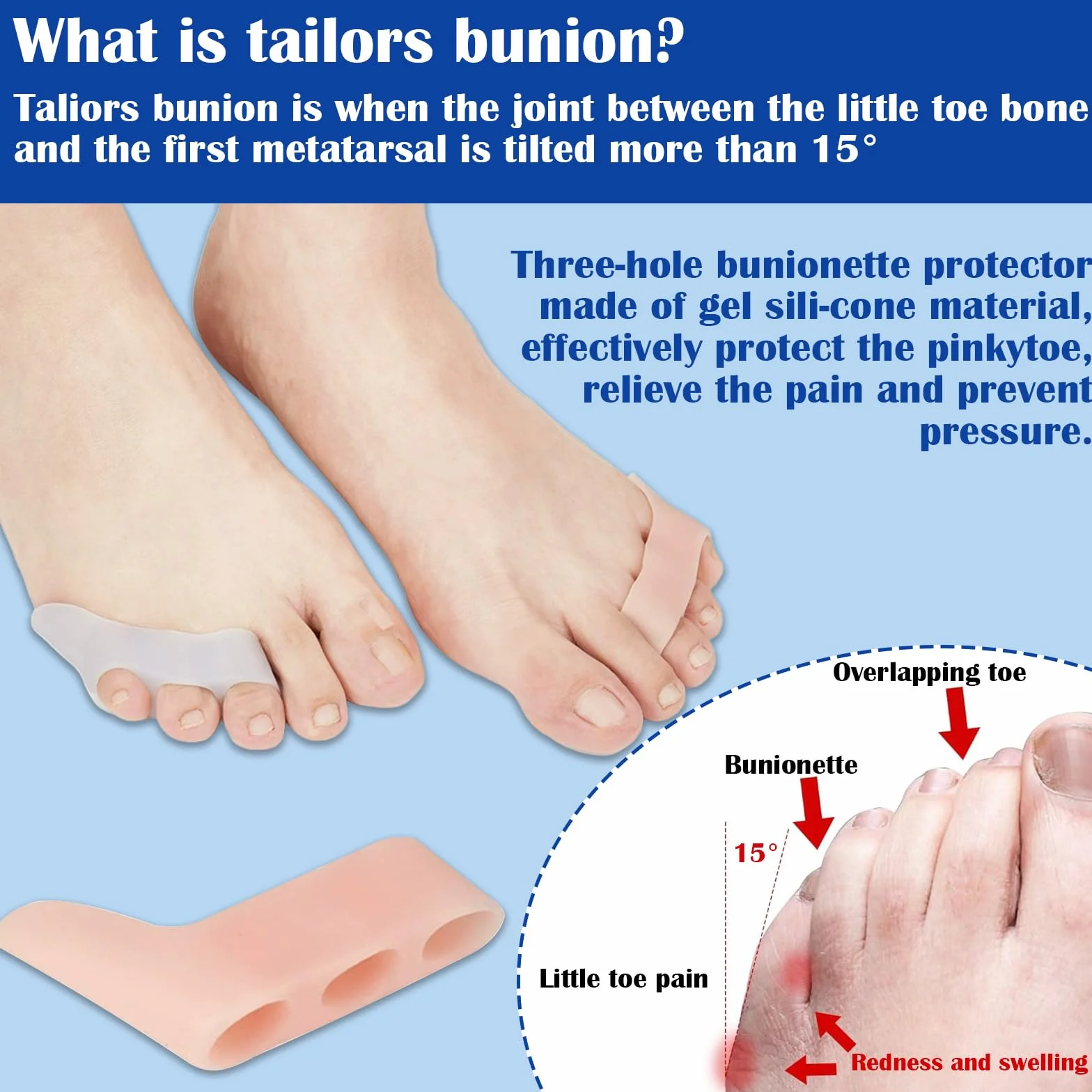 What is tailors bunion?

Taliors bunion is when the joint between the little toe bone and the first metatarsal is tilted more than 15°

Three-hole bunionette protector made of gel sili-cone material, effectively protect the pinkytoe, relieve the pain and prevent pressure.

Overlapping toe

Bunionette

15°

Little toe pain

Redness and swelling